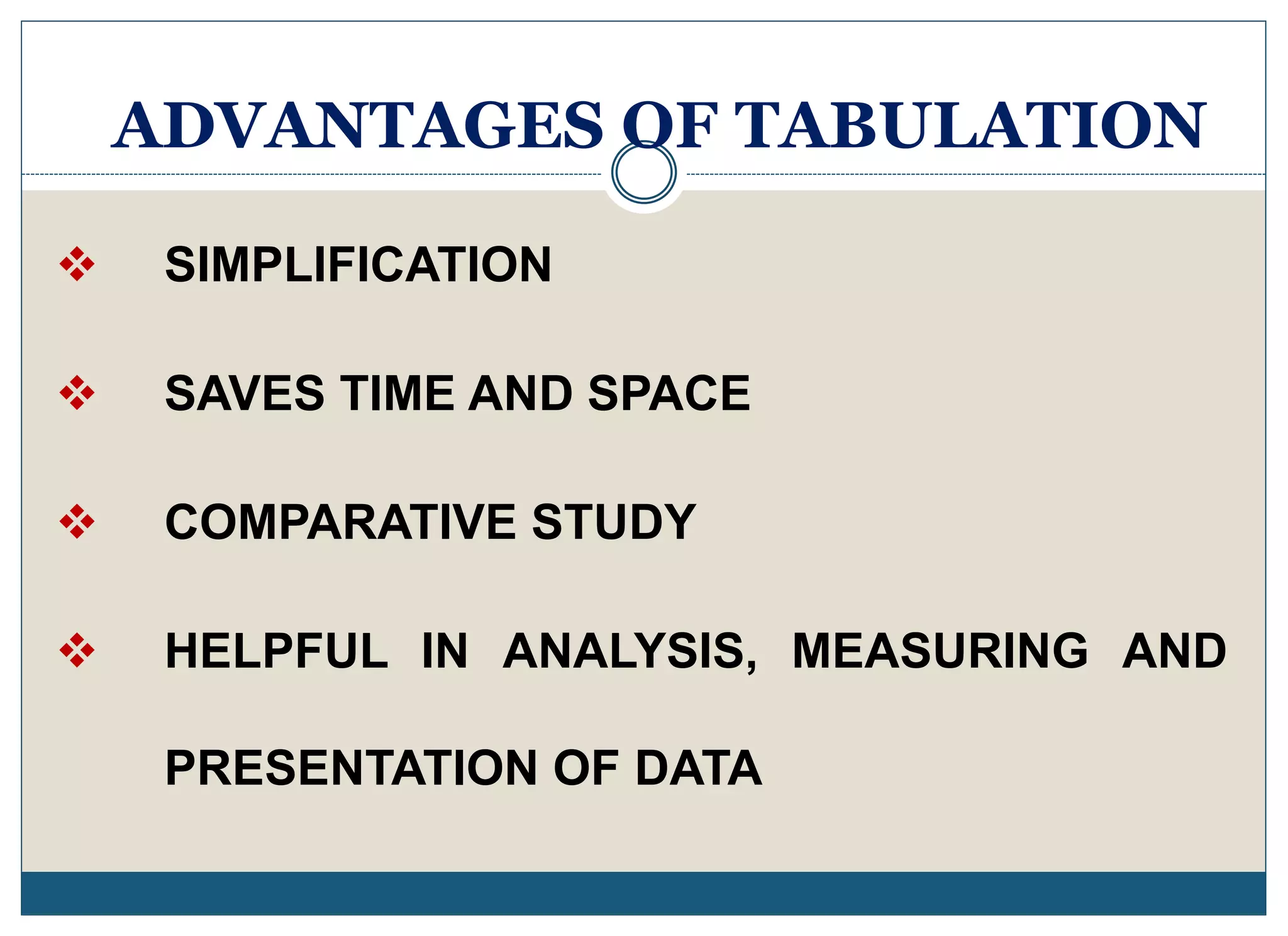 ADVANTAGES OF TABULATION

❖ SIMPLIFICATION

❖ SAVES TIME AND SPACE

❖ COMPARATIVE STUDY

❖ HELPFUL IN ANALYSIS, MEASURING AND PRESENTATION OF DATA